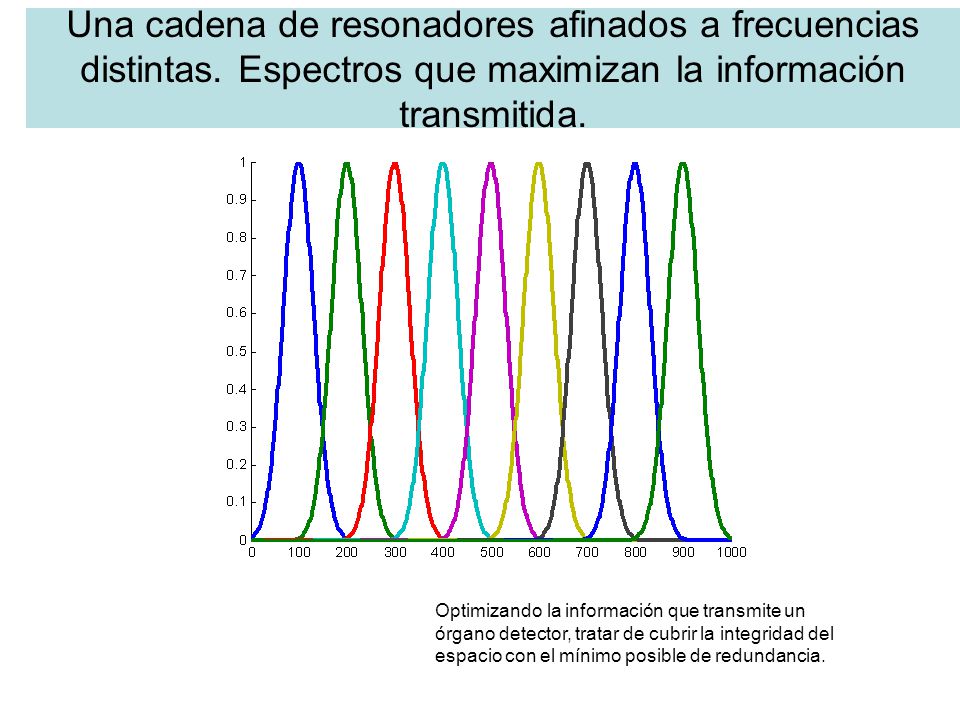 Una cadena de resonadores afinados a frecuencias distintas. Espectros que maximizan la información transmitida.

1
0.9
0.8
0.7
0.6
0.5
0.4
0.3
0.2
0.1
0

0 100 200 300 400 500 600 700 800 900 1000

Optimizando la información que transmite un órgano detector, tratar de cubrir la integridad del espacio con el mínimo posible de redundancia.